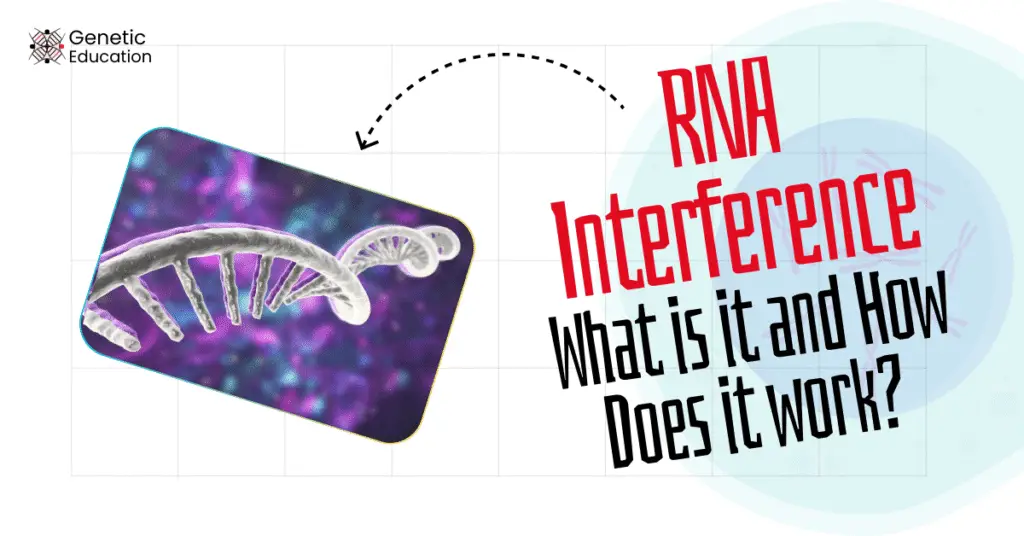 Genetic Education

RNA Interference

What is it and How Does it work?